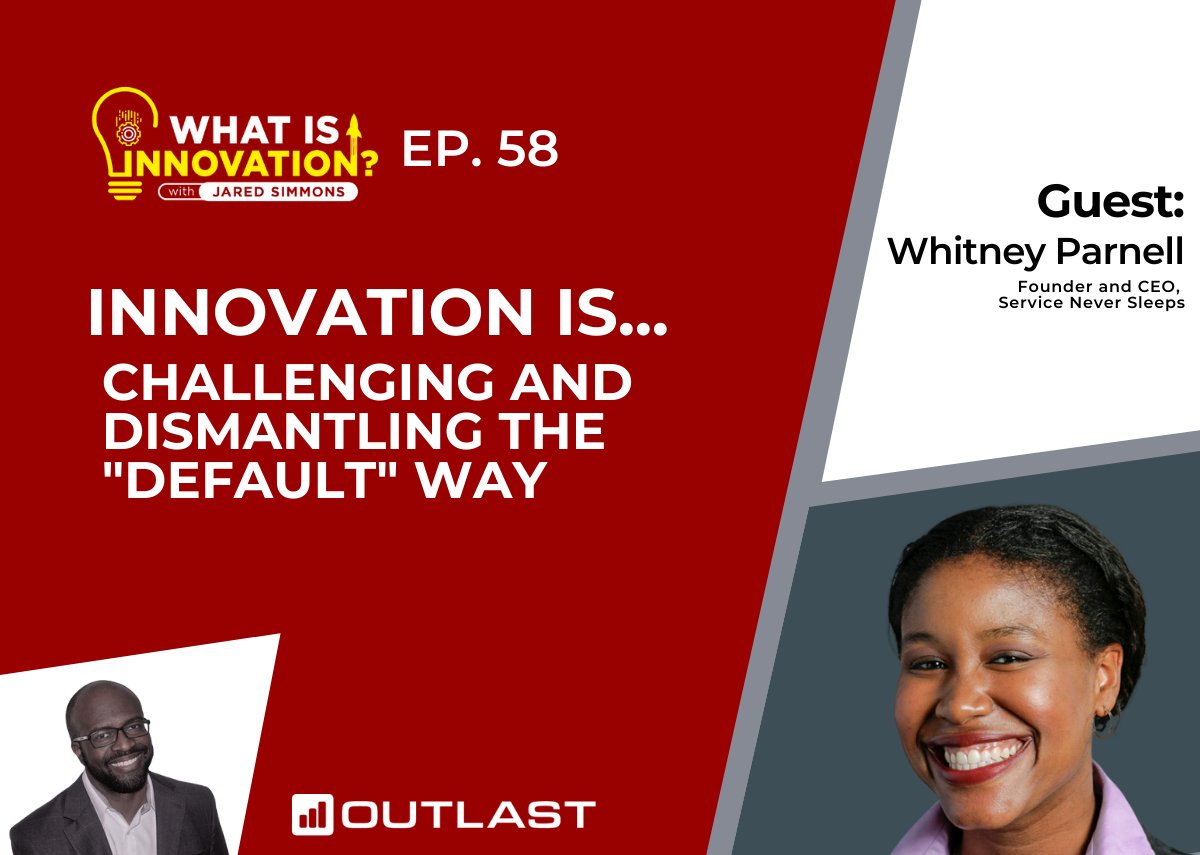 WHAT IS INNOVATION?
with JARED SIMMONS

EP. 58

Guest:
Whitney Parnell
Founder and CEO,
Service Never Sleeps

INNOVATION IS...
CHALLENGING AND DISMANTLING THE "DEFAULT" WAY

OUTLAST